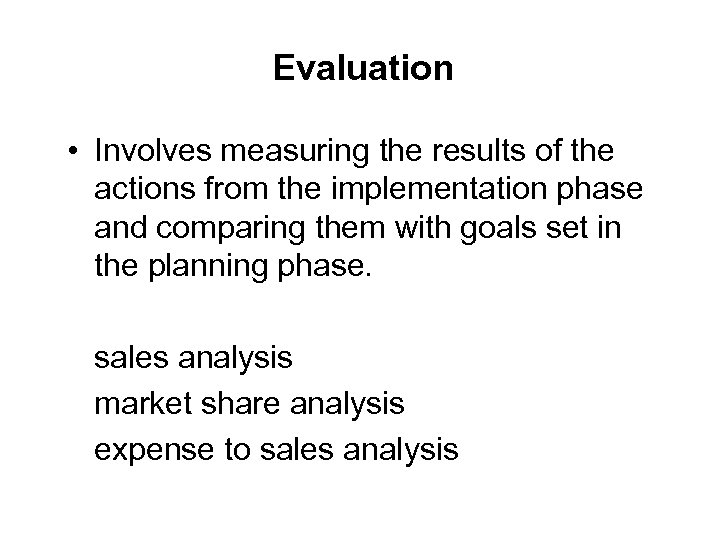 Evaluation

• Involves measuring the results of the actions from the implementation phase and comparing them with goals set in the planning phase.

sales analysis
market share analysis
expense to sales analysis